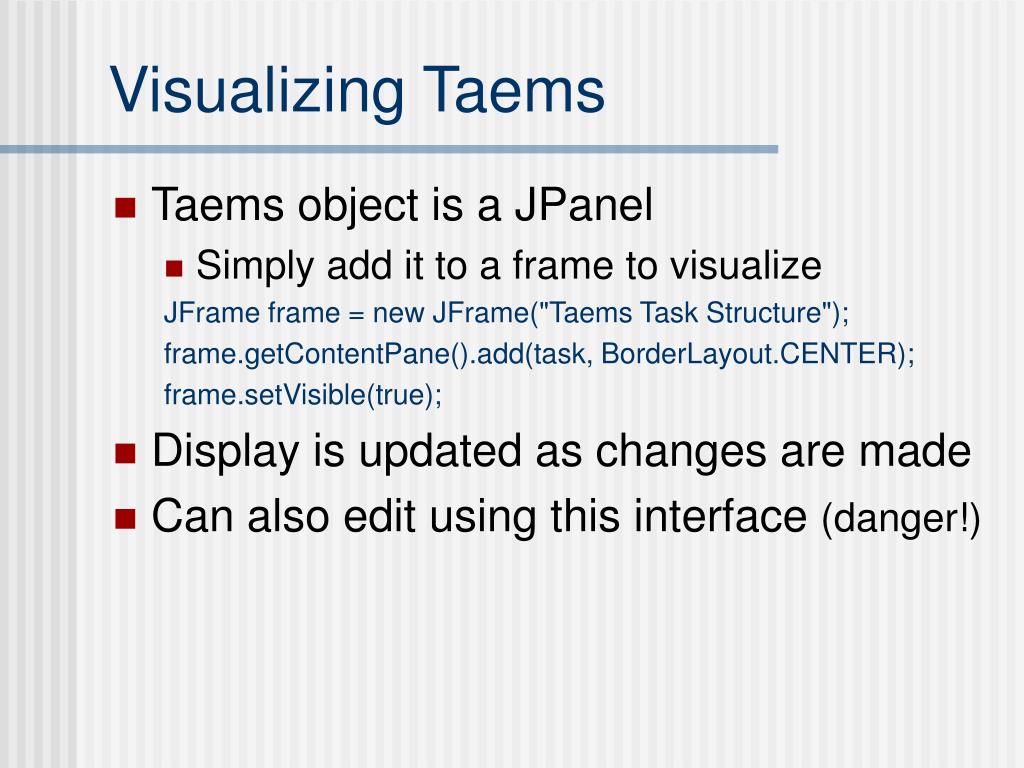 Visualizing Taems

Taems object is a JPanel

Simply add it to a frame to visualize

JFrame frame = new JFrame("Taems Task Structure");
frame.getContentPane().add(task, BorderLayout.CENTER);
frame.setVisible(true);

Display is updated as changes are made

Can also edit using this interface (danger!)